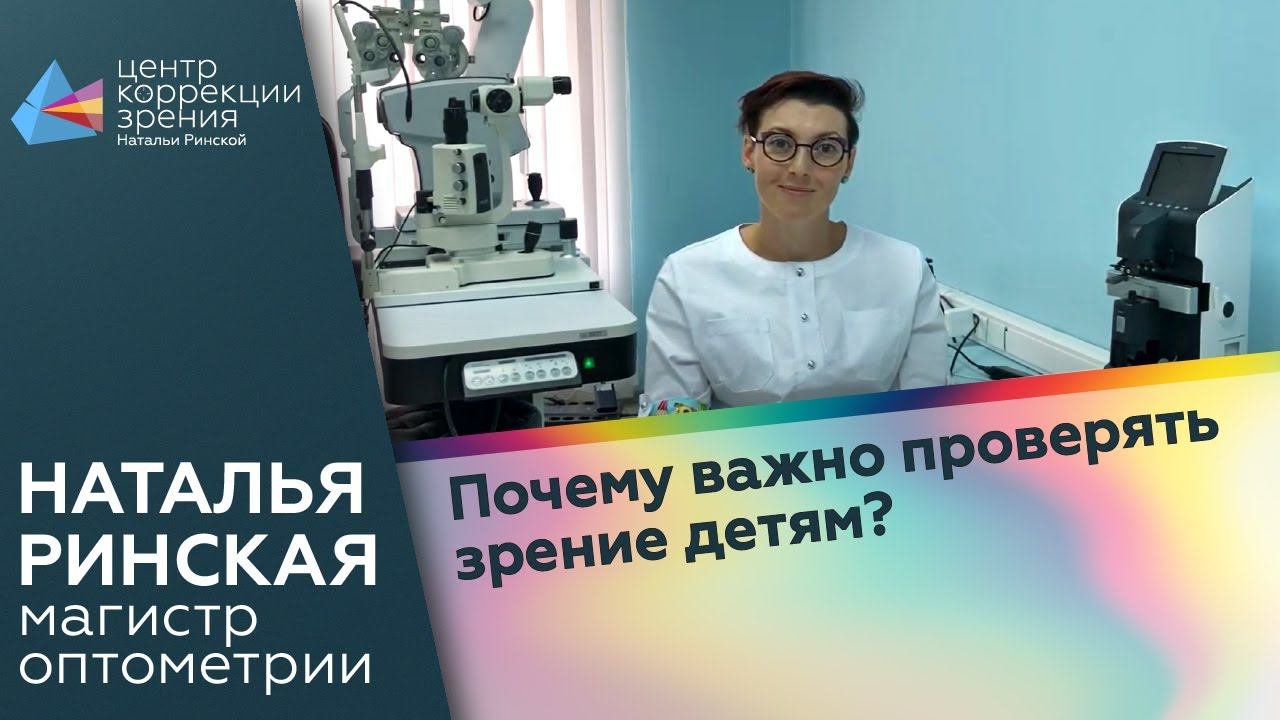 центр коррекции зрения
Натальи Ринской

НАТАЛЬЯ РИНСКАЯ
магистр оптометрии

Почему важно проверять зрение детям?